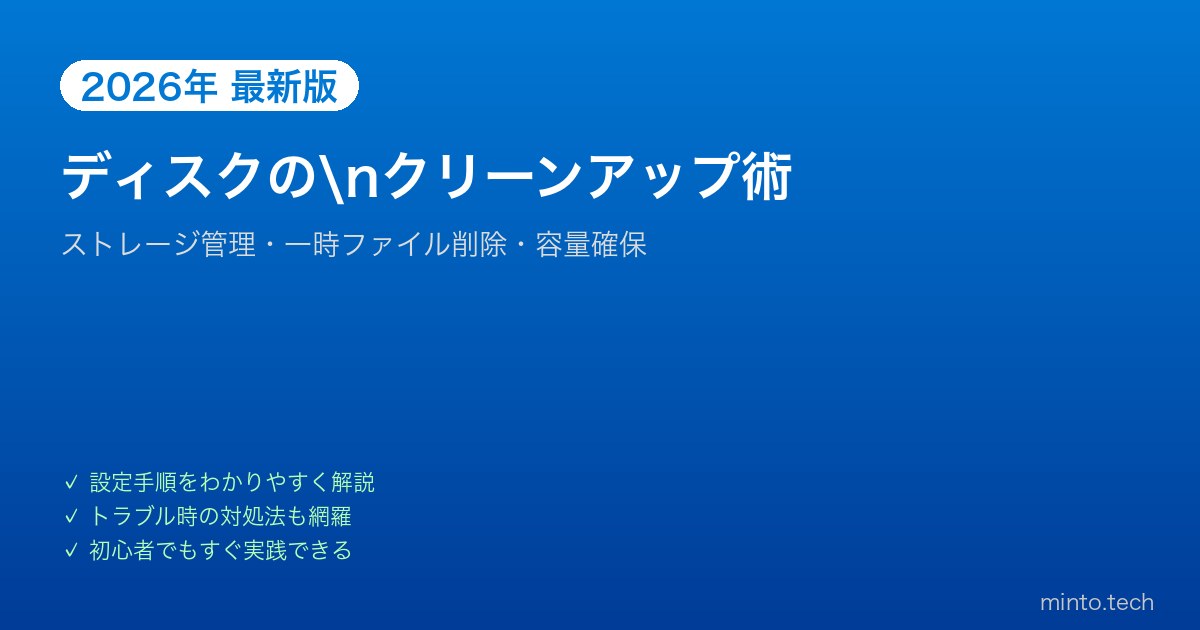 2026年 最新版

ディスクの\nクリーンアップ術

ストレージ管理・一時ファイル削除・容量確保

✓ 設定手順をわかりやすく解説
✓ トラブル時の対処法も網羅
✓ 初心者でもすぐ実践できる

minto.tech